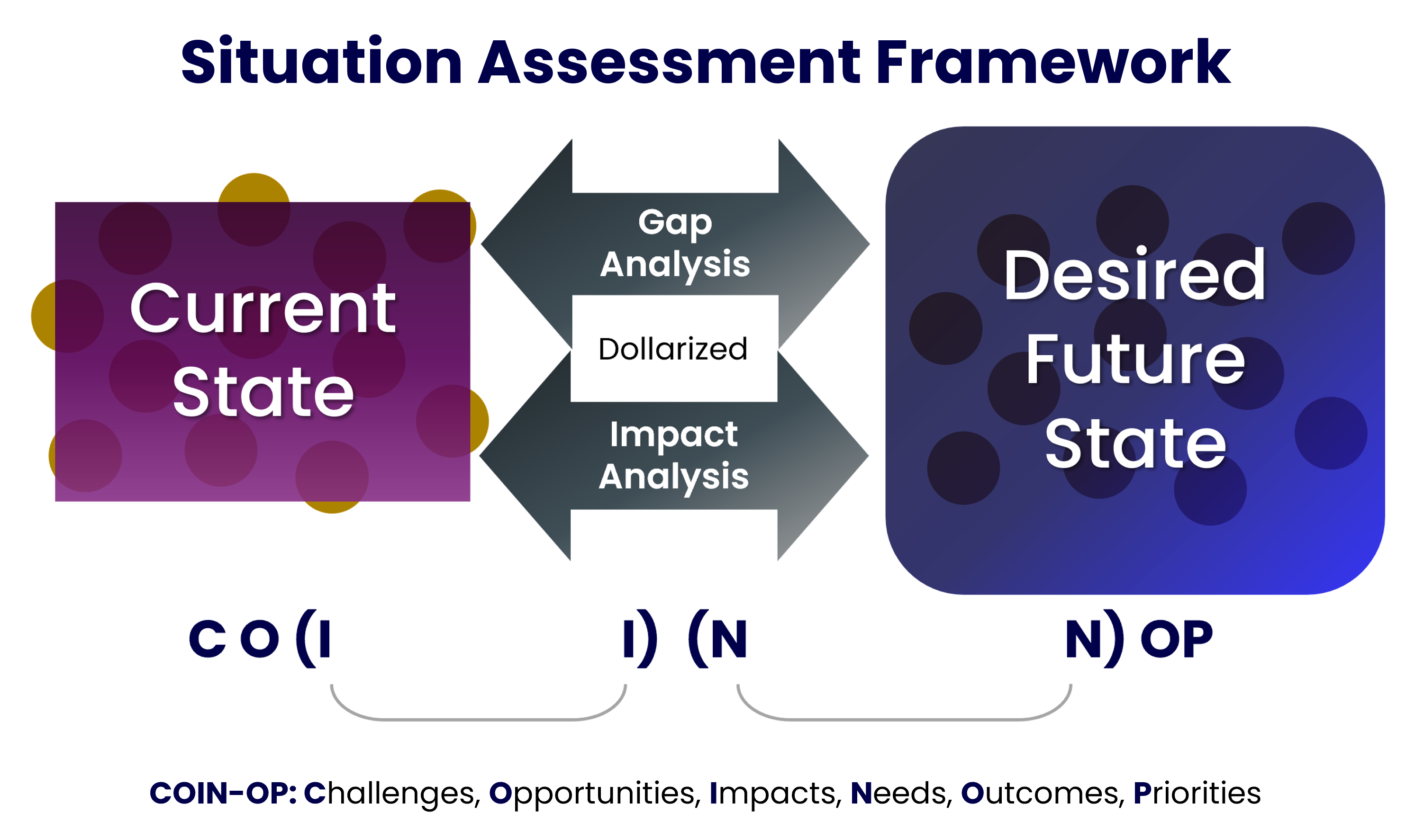 Situation Assessment Framework

Current State

Gap Analysis

Dollarized

Impact Analysis

Desired Future State

C O (I I) (N N) OP

COIN-OP: Challenges, Opportunities, Impacts, Needs, Outcomes, Priorities